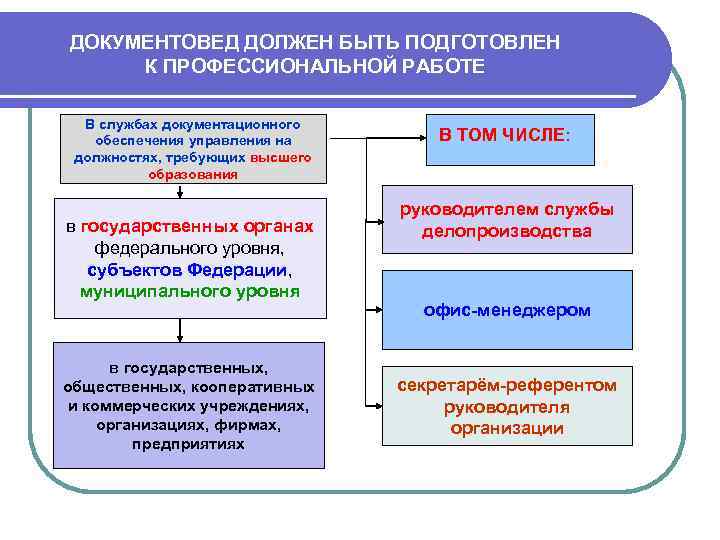 ДОКУМЕНТОВЕД ДОЛЖЕН БЫТЬ ПОДГОТОВЛЕН К ПРОФЕССИОНАЛЬНОЙ РАБОТЕ

В службах документационного обеспечения управления на должностях, требующих высшего образования

в государственных органах федерального уровня, субъектов Федерации, муниципального уровня

в государственных, общественных, кооперативных и коммерческих учреждениях, организациях, фирмах, предприятиях

В ТОМ ЧИСЛЕ:

руководителем службы делопроизводства

офис-менеджером

секретарём-референтом руководителя организации